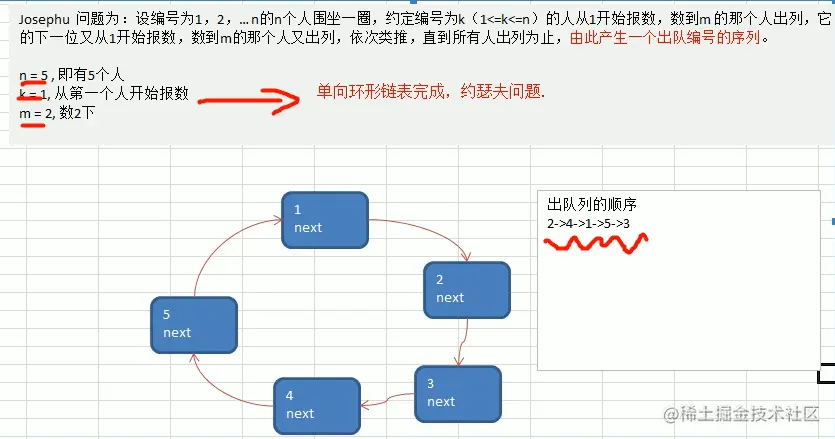 Josephu 问题为：设编号为1，2，… n的n个人围坐一圈，约定编号为k（1<=k<=n）的人从1开始报数，数到m 的那个人出列，它的下一位又从1开始报数，数到m的那个人又出列，依次类推，直到所有人出列为止，由此产生一个出队编号的序列。

n = 5 , 即有5个人
k = 1, 从第一个人开始报数
m = 2, 数2下

单向环形链表完成，约瑟夫问题.

1
next

2
next

3
next

4
next

5
next

出队列的顺序
2->4->1->5->3

@稀土掘金技术社区